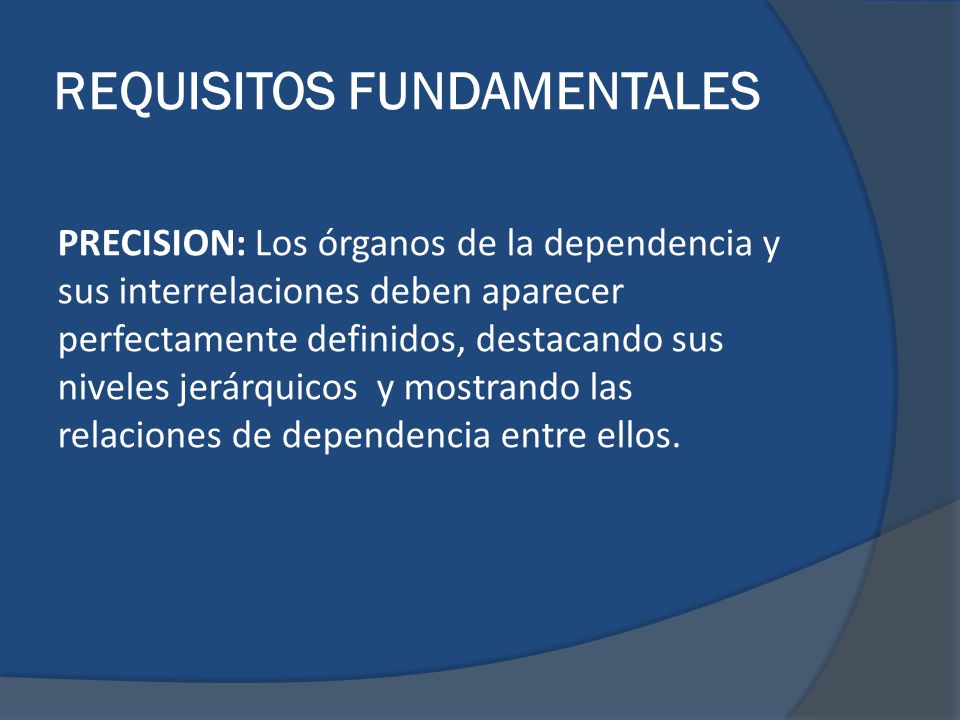 REQUISITOS FUNDAMENTALES

PRECISION: Los órganos de la dependencia y sus interrelaciones deben aparecer perfectamente definidos, destacando sus niveles jerárquicos y mostrando las relaciones de dependencia entre ellos.